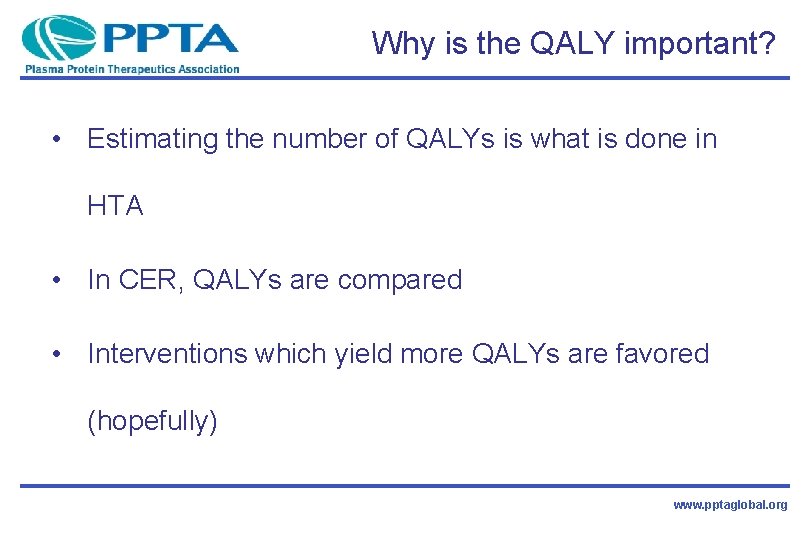 PPTA
Plasma Protein Therapeutics Association

Why is the QALY important?

• Estimating the number of QALYs is what is done in HTA

• In CER, QALYs are compared

• Interventions which yield more QALYs are favored (hopefully)

www.pptaglobal.org